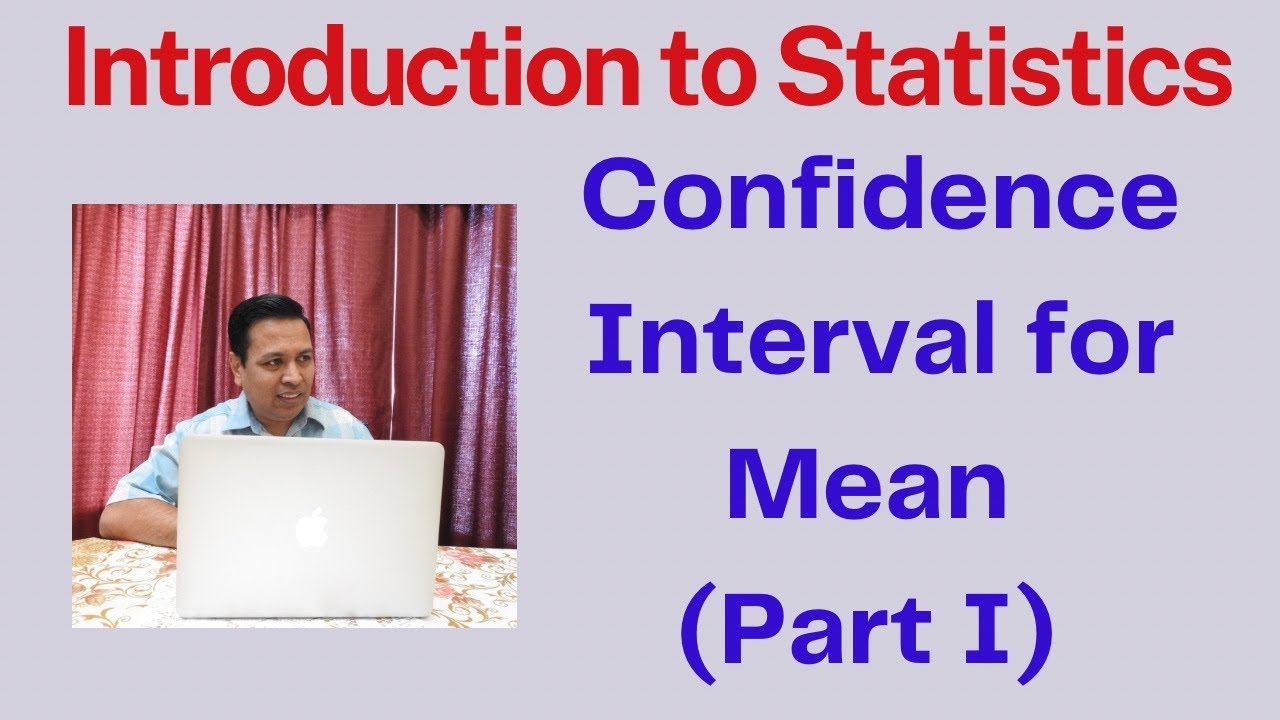 Introduction to Statistics

Confidence Interval for Mean (Part I)